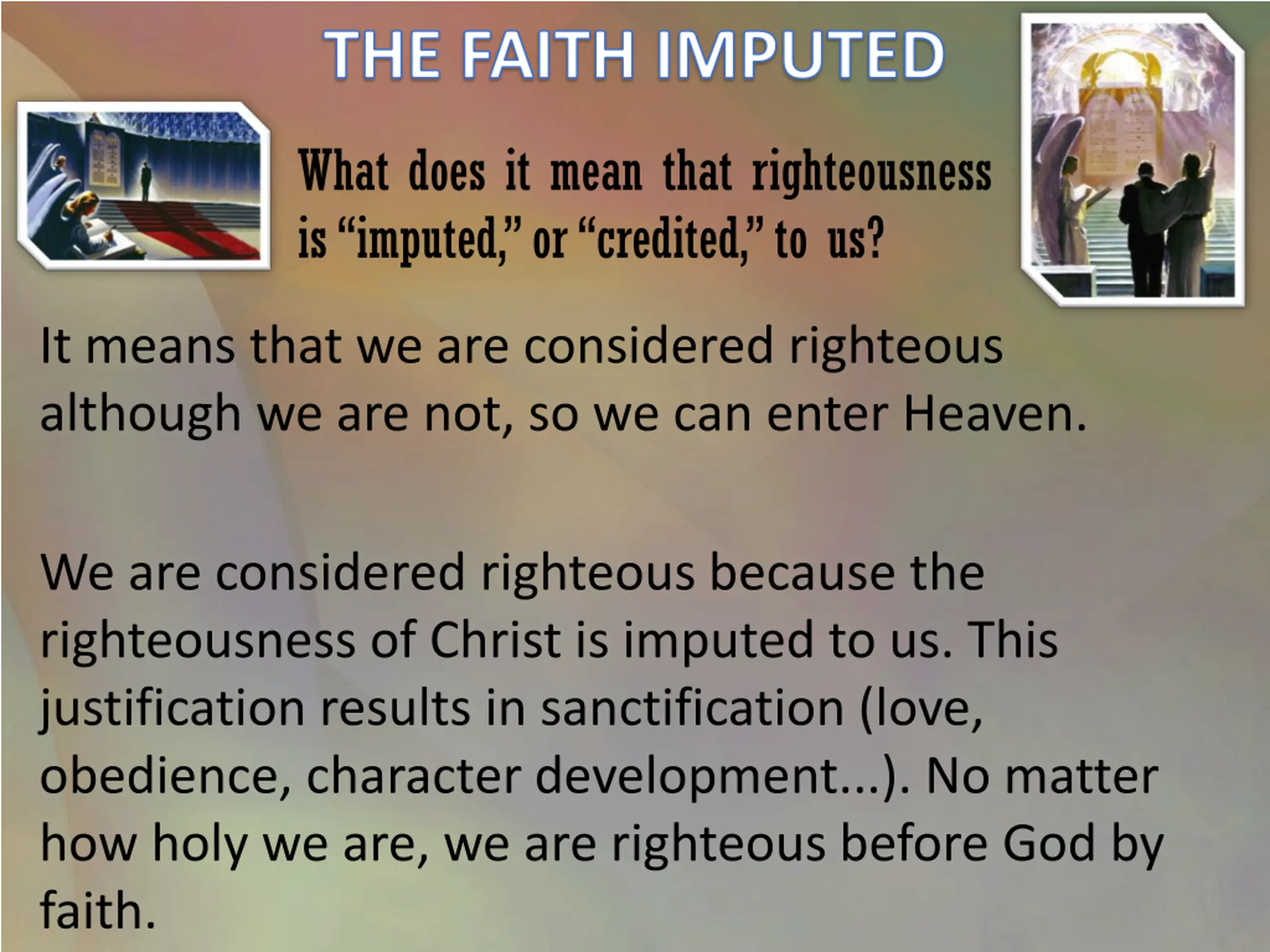 THE FAITH IMPUTED

What does it mean that righteousness is “imputed,” or “credited,” to us?

It means that we are considered righteous although we are not, so we can enter Heaven.

We are considered righteous because the righteousness of Christ is imputed to us. This justification results in sanctification (love, obedience, character development...). No matter how holy we are, we are righteous before God by faith.